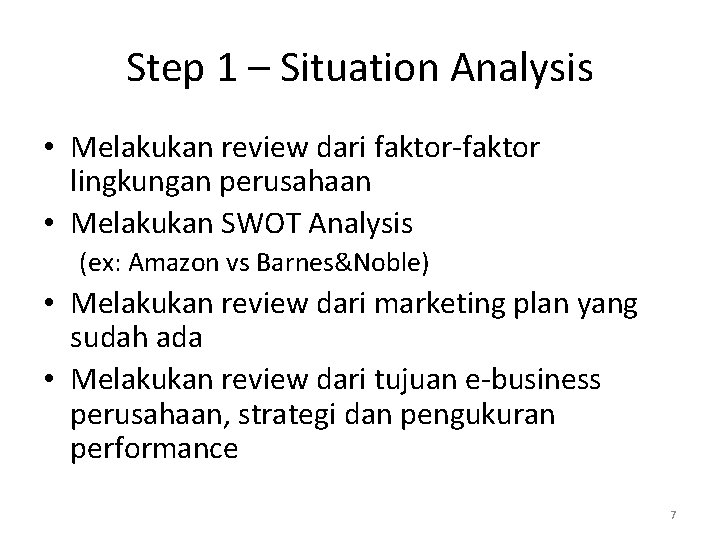 Step 1 – Situation Analysis

• Melakukan review dari faktor-faktor lingkungan perusahaan
• Melakukan SWOT Analysis
(ex: Amazon vs Barnes&Noble)
• Melakukan review dari marketing plan yang sudah ada
• Melakukan review dari tujuan e-business perusahaan, strategi dan pengukuran performance

7